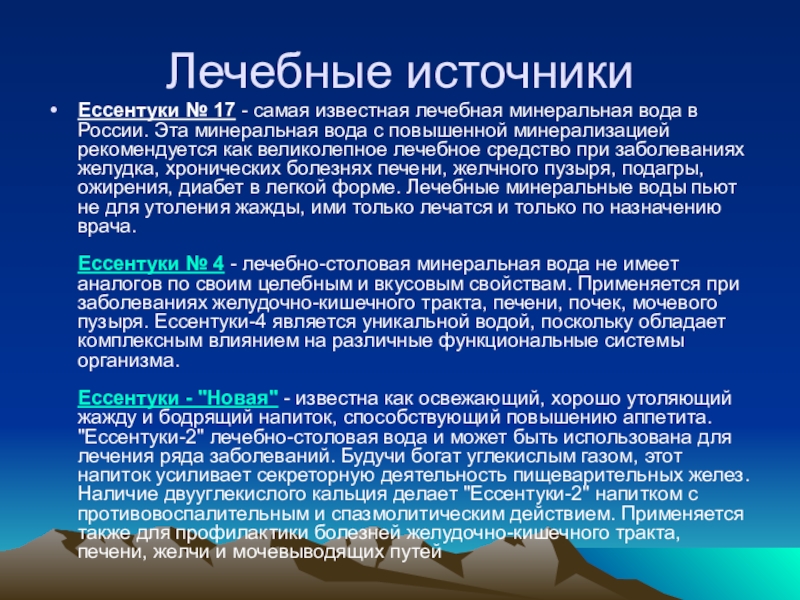 Лечебные источники

• Ессентуки № 17 - самая известная лечебная минеральная вода в России. Эта минеральная вода с повышенной минерализацией рекомендуется как великолепное лечебное средство при заболеваниях желудка, хронических болезнях печени, желчного пузыря, подагры, ожирения, диабет в легкой форме. Лечебные минеральные воды пьют не для утоления жажды, ими только лечатся и только по назначению врача.

Ессентуки № 4 - лечебно-столовая минеральная вода не имеет аналогов по своим целебным и вкусовым свойствам. Применяется при заболеваниях желудочно-кишечного тракта, печени, почек, мочевого пузыря. Ессентуки-4 является уникальной водой, поскольку обладает комплексным влиянием на различные функциональные системы организма.

Ессентуки - "Новая" - известна как освежающий, хорошо утоляющий жажду и бодрящий напиток, способствующий повышению аппетита. "Ессентуки-2" лечебно-столовая вода и может быть использована для лечения ряда заболеваний. Будучи богат углекислым газом, этот напиток усиливает секреторную деятельность пищеварительных желез. Наличие двууглекислого кальция делает "Ессентуки-2" напитком с противовоспалительным и спазмолитическим действием. Применяется также для профилактики болезней желудочно-кишечного тракта, печени, желчи и мочевыводящих путей